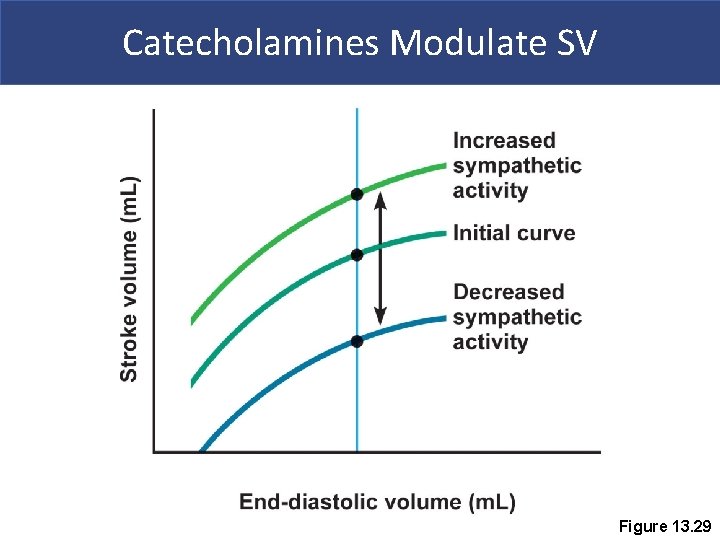 Catecholamines Modulate SV

Stroke volume (mL)

Increased sympathetic activity

Initial curve

Decreased sympathetic activity

End-diastolic volume (mL)

Figure 13.29